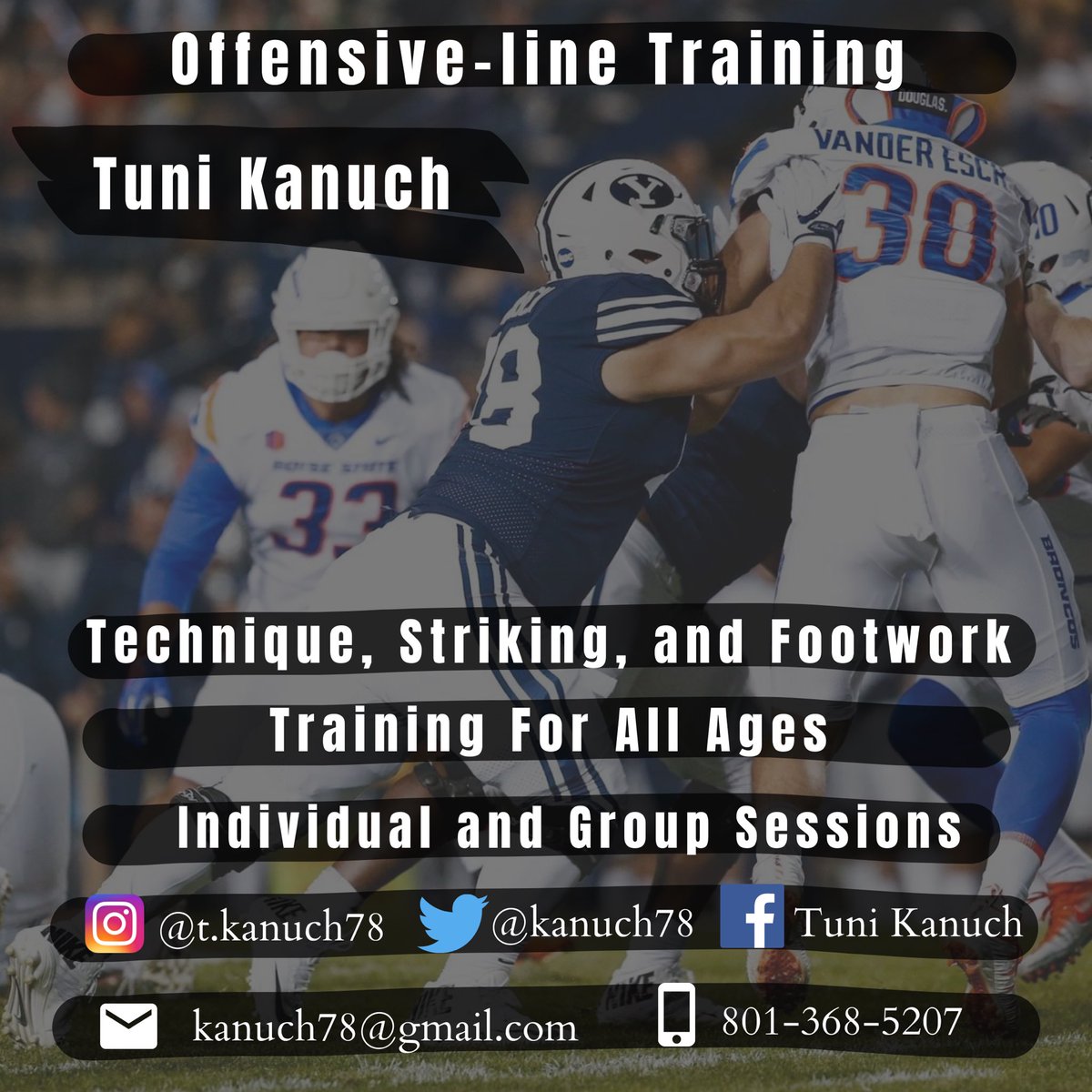 Offensive-line Training

Tuni Kanuch

DOUGLAS.
VANDER ESCH
38

BOISE STATE
33

BRONCOS

Technique, Striking, and Footwork

Training For All Ages

Individual and Group Sessions

@t.kanuch78 @kanuch78 Tuni Kanuch

kanuch78@gmail.com 801-368-5207